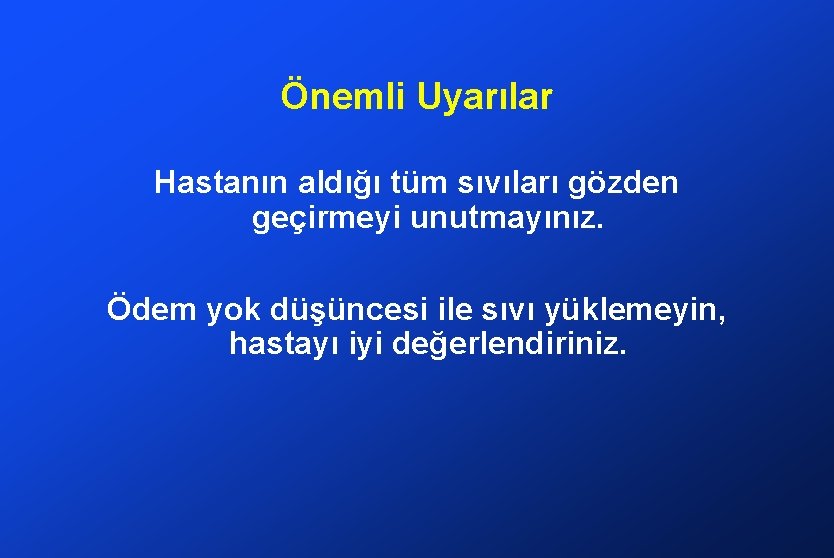 Önemli Uyarılar

Hastanın aldığı tüm sıvıları gözden geçirmeyi unutmayınız.

Ödem yok düşüncesi ile sıvı yüklemeyin, hastayı iyi değerlendiriniz.